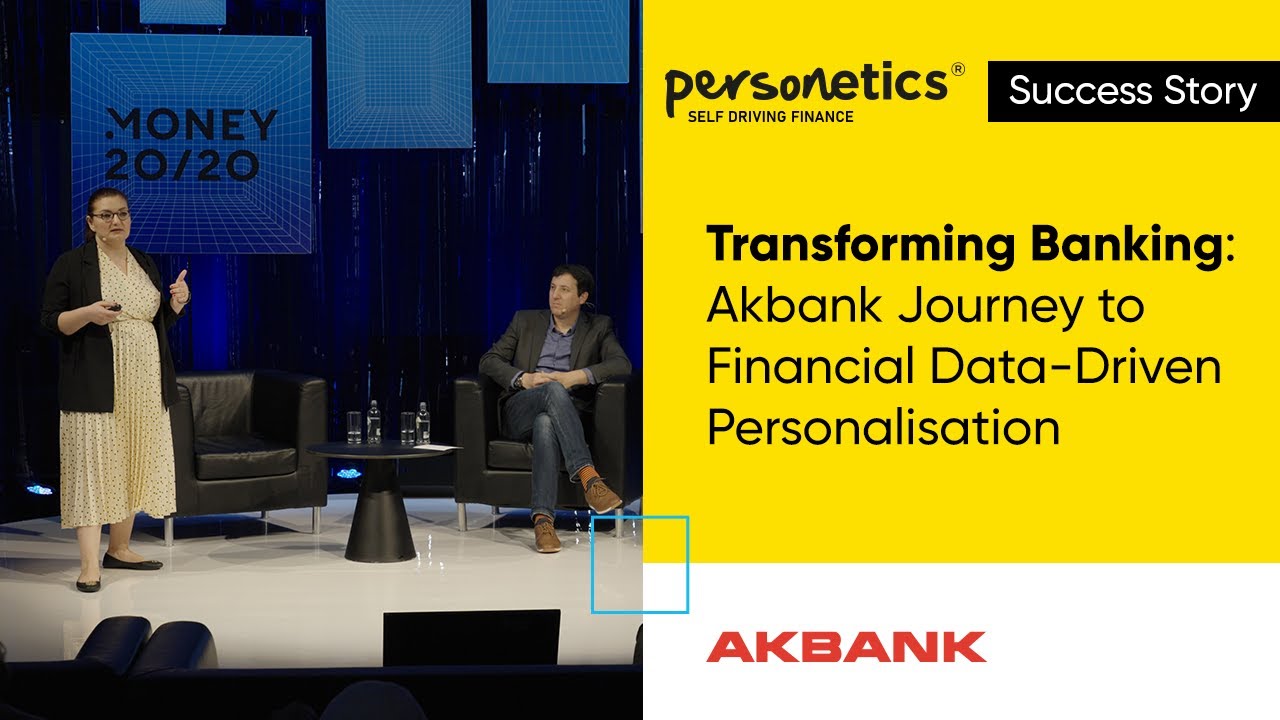 MONEY 20/20

personetics®
SELF DRIVING FINANCE

Success Story

Transforming Banking: Akbank Journey to Financial Data-Driven Personalisation

AKBANK